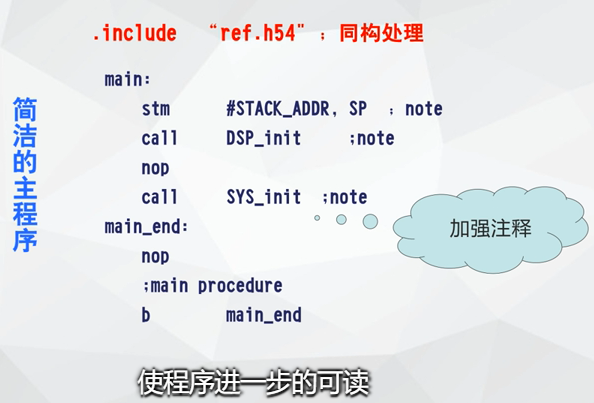 .include “ref.h54” ；同构处理

简洁的主程序

main:
stm #STACK_ADDR, SP ；note
call DSP_init ;note
nop
call SYS_init ;note
main_end:
nop
;main procedure
b main_end

加强注释

使程序进一步的可读